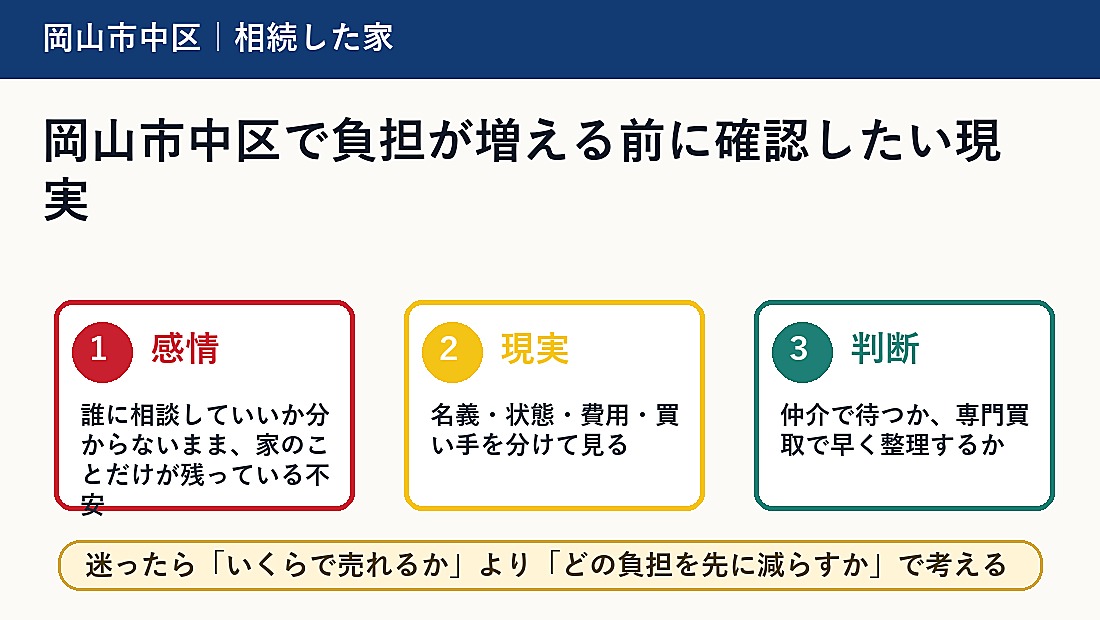 岡山市中区｜相続した家

岡山市中区で負担が増える前に確認したい現実

1 感情

誰に相談していいか分からないまま、家のことだけが残っている不安

2 現実

名義・状態・費用・買い手を分けて見る

3 判断

仲介で待つか、専門買取で早く整理するか

迷ったら「いくらで売れるか」より「どの負担を先に減らすか」で考える